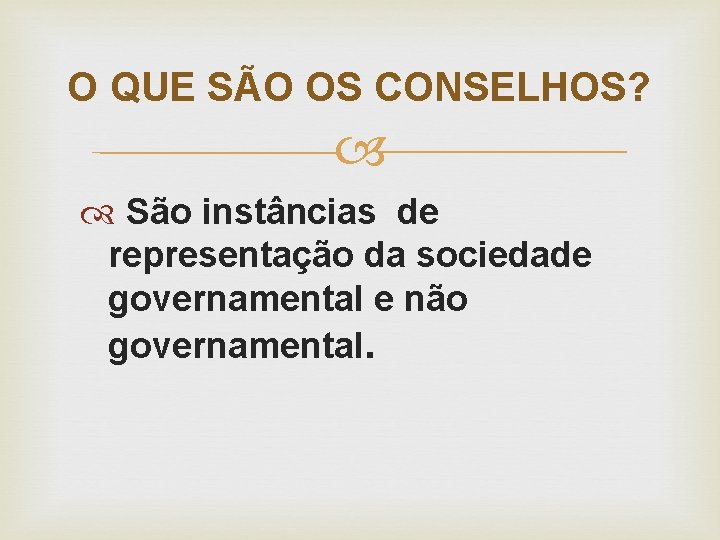 O QUE SÃO OS CONSELHOS?

São instâncias de representação da sociedade governamental e não governamental.